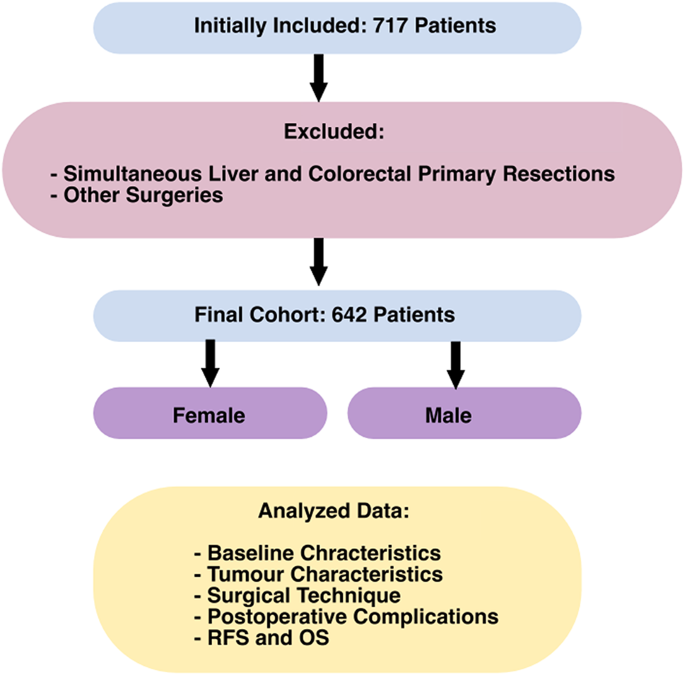 Initially Included: 717 Patients

Excluded:

- Simultaneous Liver and Colorectal Primary Resections
- Other Surgeries

Final Cohort: 642 Patients

Female

Male

Analyzed Data:

- Baseline Chracteristics
- Tumour Characteristics
- Surgical Technique
- Postoperative Complications
- RFS and OS